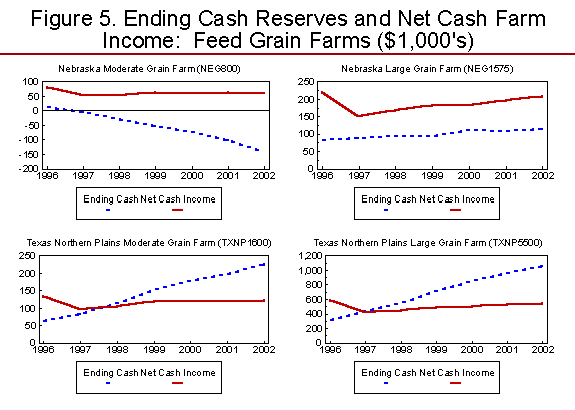 Figure 5. Ending Cash Reserves and Net Cash Farm Income: Feed Grain Farms ($1,000's)

Nebraska Moderate Grain Farm (NEG800)

100
50
0
-50
-100
-150
-200
1996 1997 1998 1999 2000 2001 2002

Ending Cash Net Cash Income

Nebraska Large Grain Farm (NEG1575)

250
200
150
100
50
0
1996 1997 1998 1999 2000 2001 2002

Ending Cash Net Cash Income

Texas Northern Plains Moderate Grain Farm (TXNP1600)

250
200
150
100
50
0
1996 1997 1998 1999 2000 2001 2002

Ending Cash Net Cash Income

Texas Northern Plains Large Grain Farm (TXNP5500)

1,200
1,000
800
600
400
200
0
1996 1997 1998 1999 2000 2001 2002

Ending Cash Net Cash Income